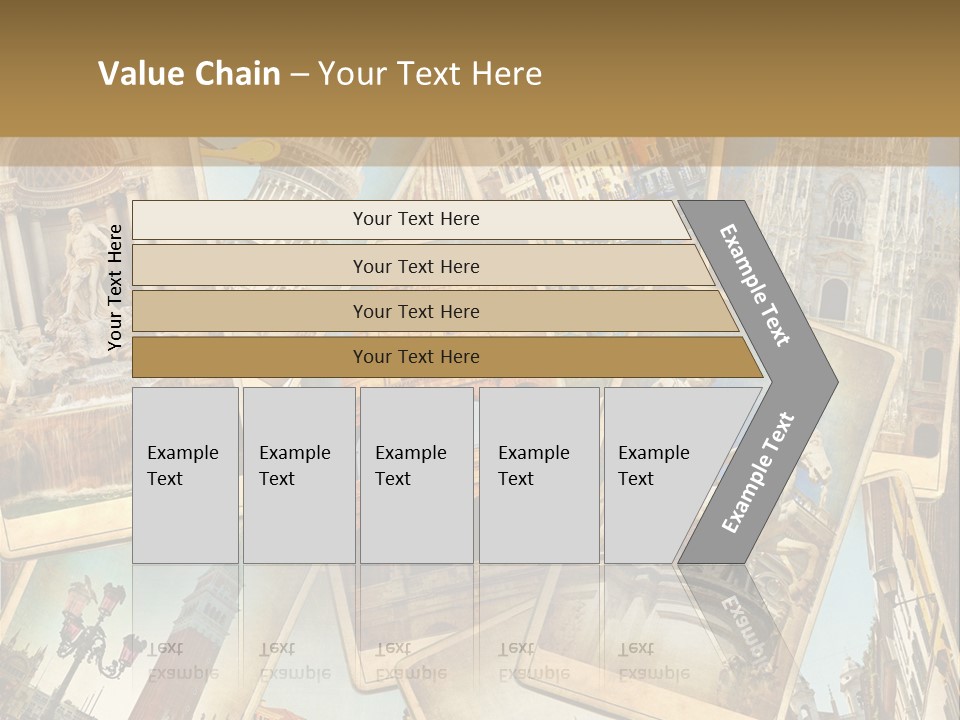 Value Chain – Your Text Here

Your Text Here

Your Text Here

Your Text Here

Your Text Here

Your Text Here

Example Text

Example Text

Example Text

Example Text

Example Text

Example Text

Example Text